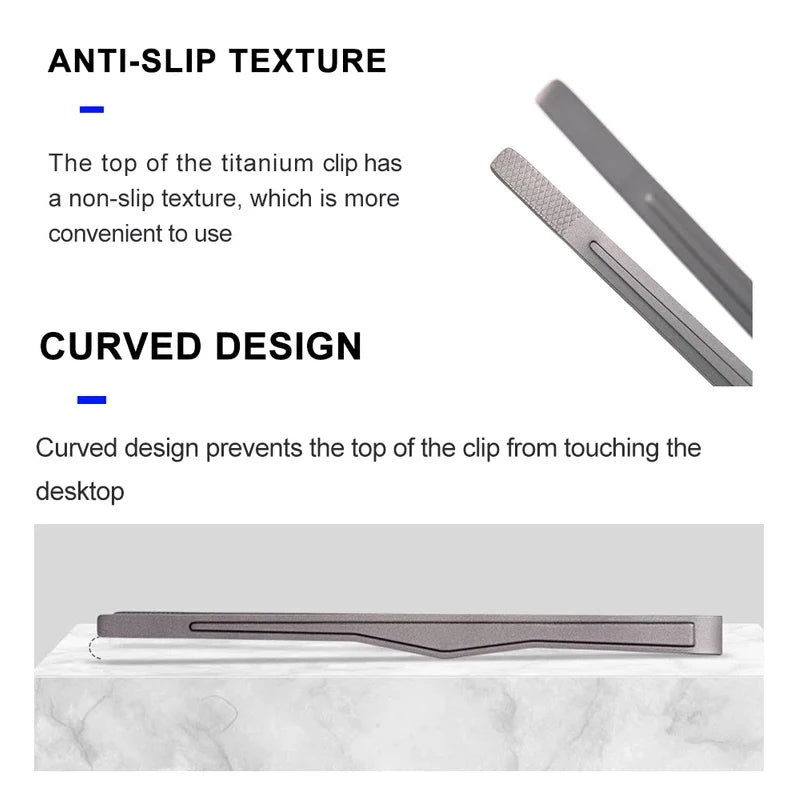 ANTI-SLIP TEXTURE

The top of the titanium clip has a non-slip texture, which is more convenient to use

CURVED DESIGN

Curved design prevents the top of the clip from touching the desktop